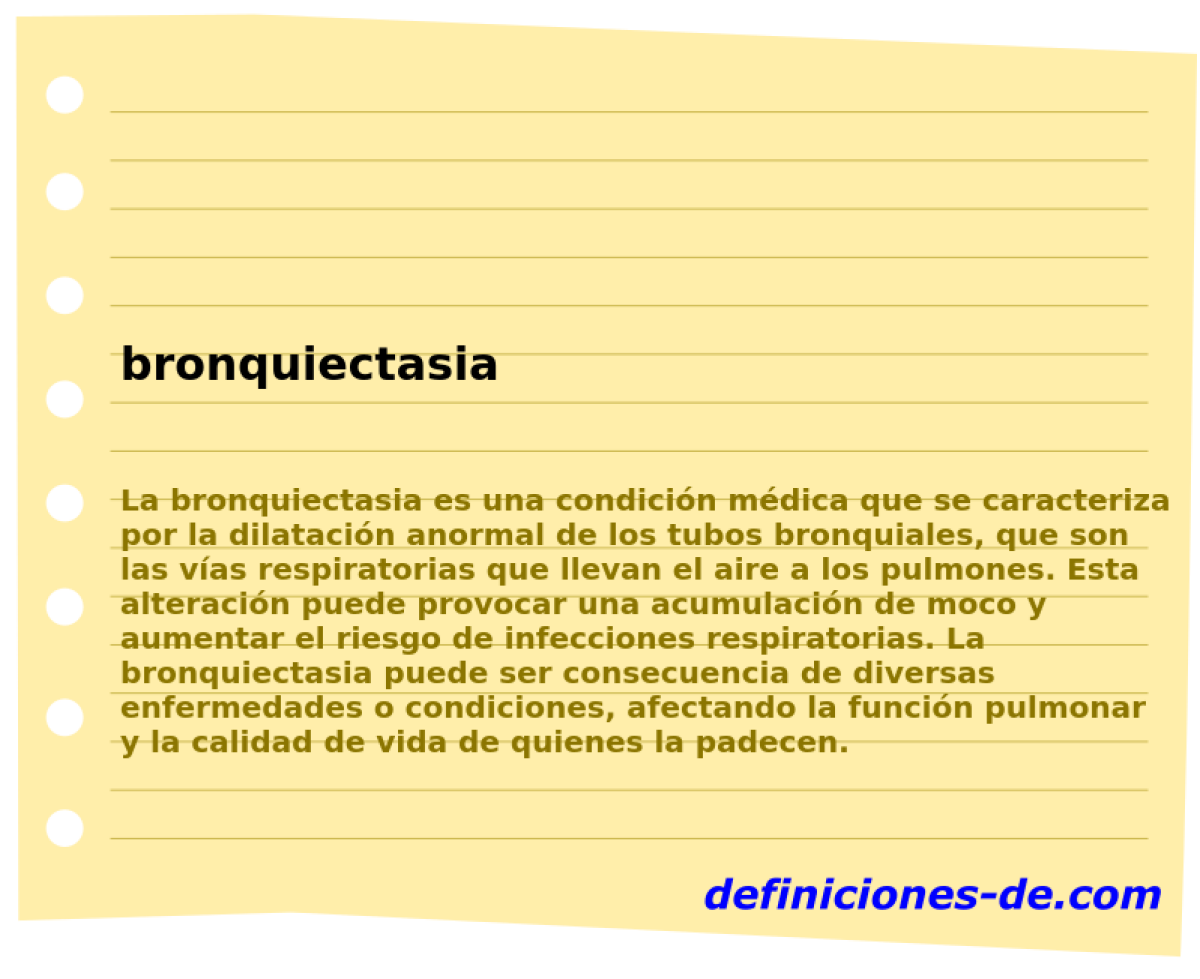 bronquiectasia

La bronquiectasia es una condición médica que se caracteriza por la dilatación anormal de los tubos bronquiales, que son las vías respiratorias que llevan el aire a los pulmones. Esta alteración puede provocar una acumulación de moco y aumentar el riesgo de infecciones respiratorias. La bronquiectasia puede ser consecuencia de diversas enfermedades o condiciones, afectando la función pulmonar y la calidad de vida de quienes la padecen.

definiciones-de.com